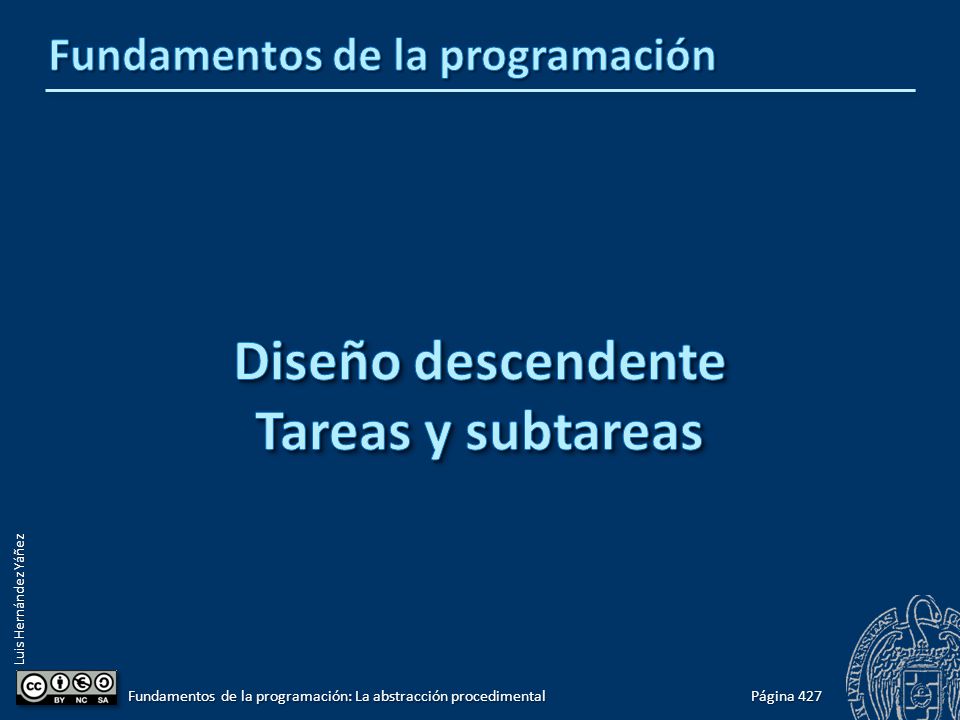 Fundamentos de la programación

Diseño descendente
Tareas y subtareas

Luis Hernández Yáñez

BY NC SA

Fundamentos de la programación: La abstracción procedimental

Página 427